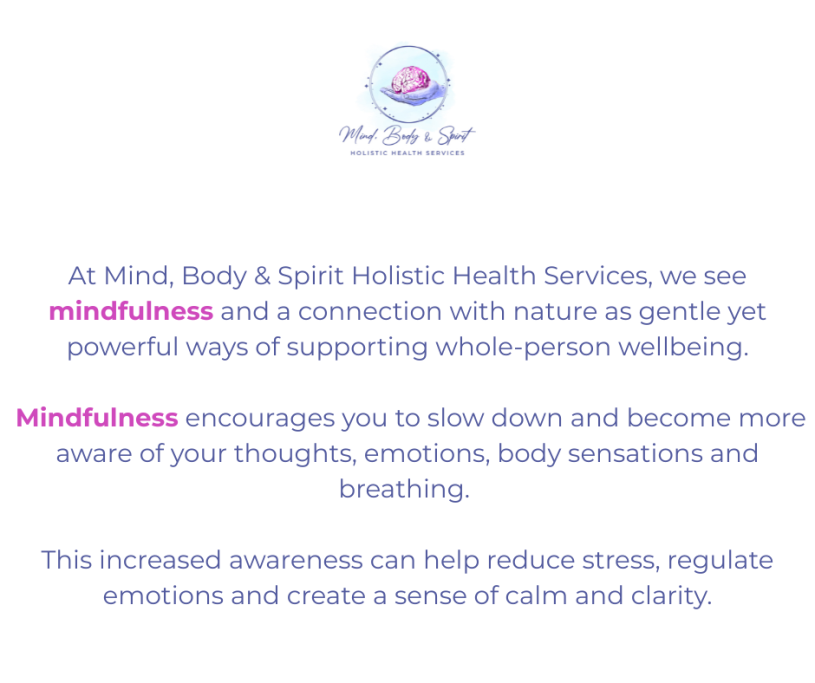 Mind, Body & Spirit
HOLISTIC HEALTH SERVICES

At Mind, Body & Spirit Holistic Health Services, we see mindfulness and a connection with nature as gentle yet powerful ways of supporting whole-person wellbeing.

Mindfulness encourages you to slow down and become more aware of your thoughts, emotions, body sensations and breathing.

This increased awareness can help reduce stress, regulate emotions and create a sense of calm and clarity.